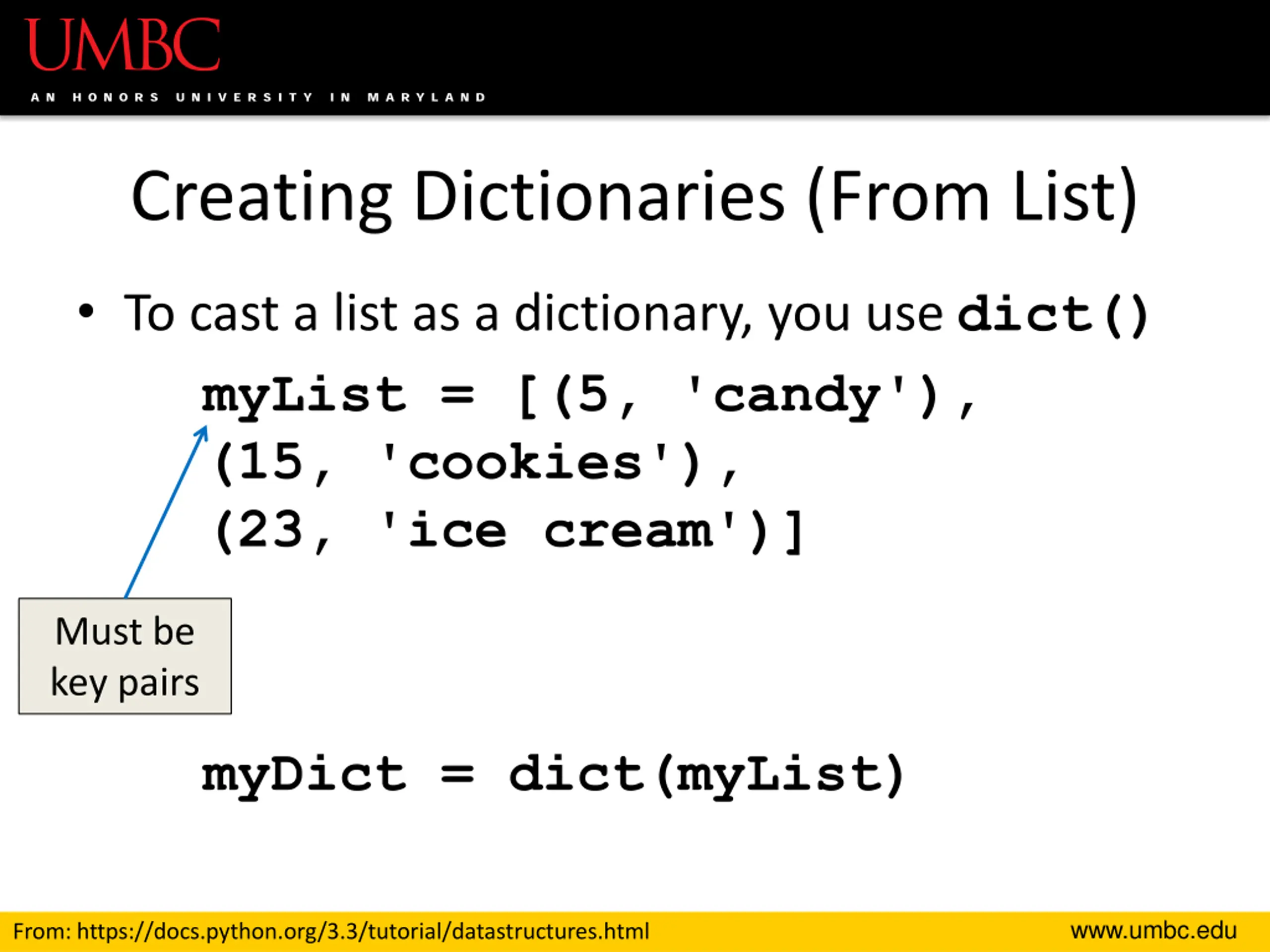 UMBC
AN HONORS UNIVERSITY IN MARYLAND

Creating Dictionaries (From List)

• To cast a list as a dictionary, you use dict()

myList = [(5, 'candy'),
(15, 'cookies'),
(23, 'ice cream')]

Must be key pairs

myDict = dict(myList)

From: https://docs.python.org/3.3/tutorial/datastructures.html

www.umbc.edu